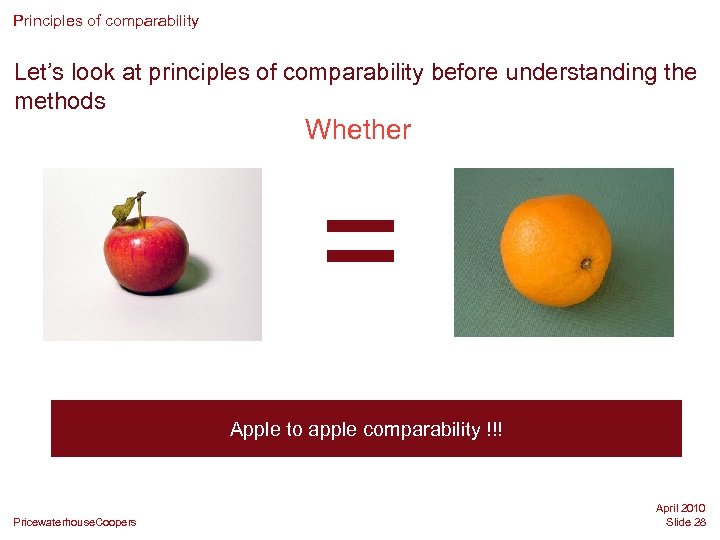 Principles of comparability

Let's look at principles of comparability before understanding the methods

Whether

=

Apple to apple comparability !!!

PricewaterhouseCoopers

April 2010
Slide 28